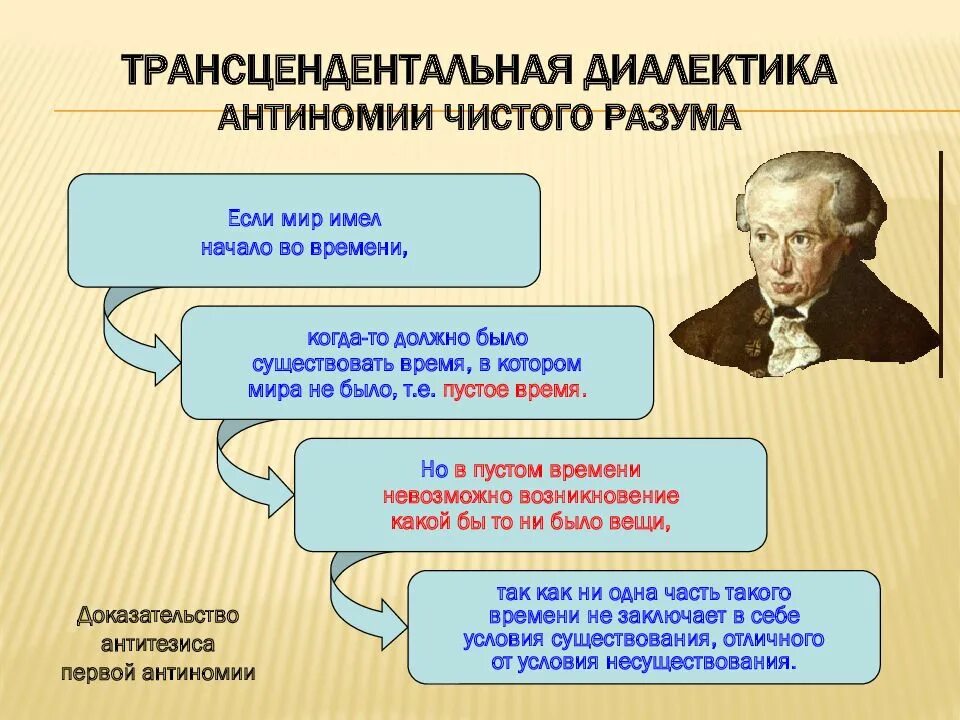 ТРАНСЦЕНДЕНТАЛЬНАЯ ДИАЛЕКТИКА
АНТИНОМИИ ЧИСТОГО РАЗУМА

Если мир имел начало во времени,

когда-то должно было существовать время, в котором мира не было, т.е. пустое время.

Но в пустом времени невозможно возникновение какой бы то ни было вещи,

так как ни одна часть такого времени не заключает в себе условия существования, отличного от условия несуществования.

Доказательство антитезиса первой антиномии